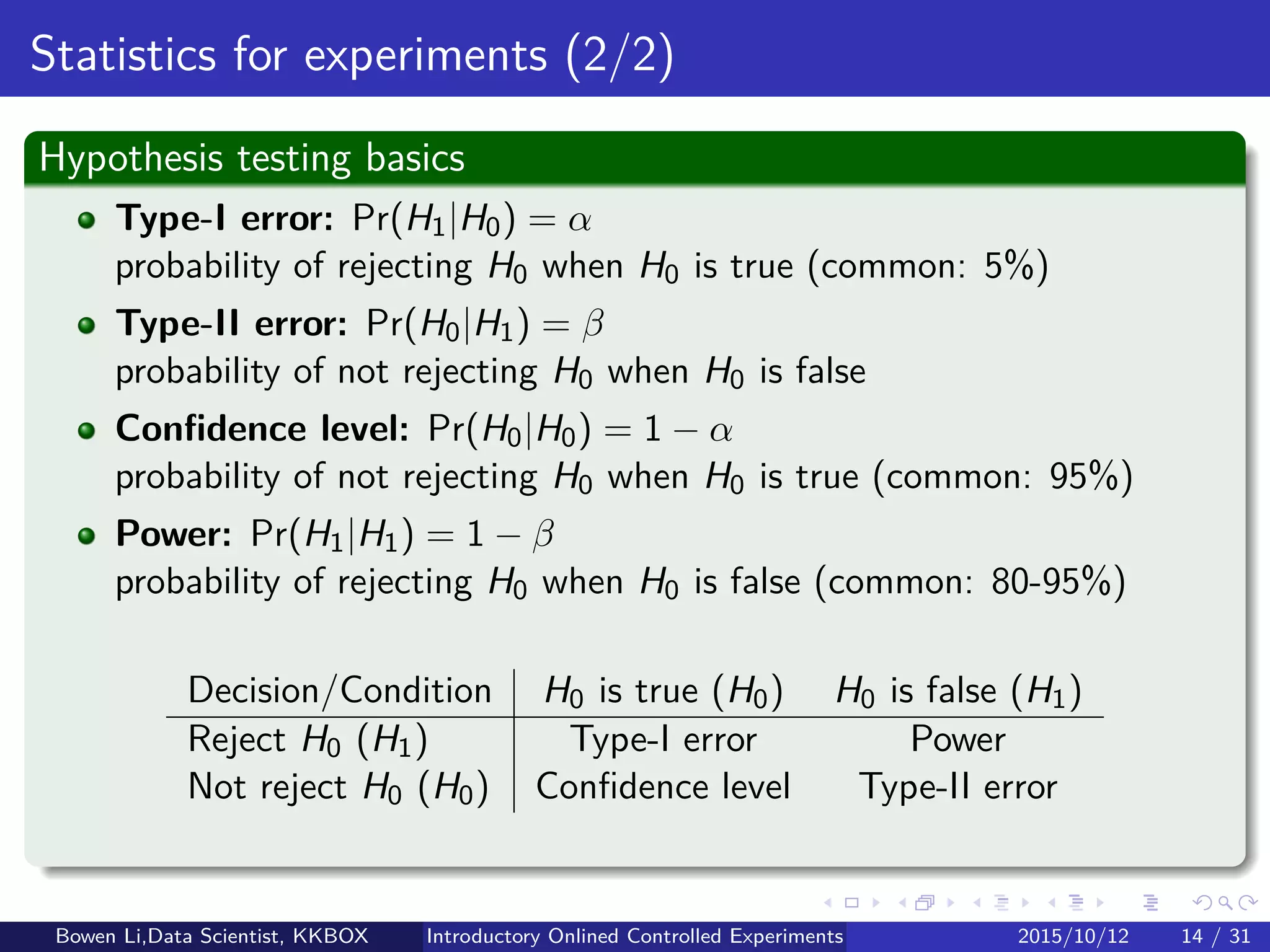 Statistics for experiments (2/2)

Hypothesis testing basics

- **Type-I error:** $\Pr(H_1|H_0) = \alpha$
probability of rejecting $H_0$ when $H_0$ is true (common: 5%)
- **Type-II error:** $\Pr(H_0|H_1) = \beta$
probability of not rejecting $H_0$ when $H_0$ is false
- **Confidence level:** $\Pr(H_0|H_0) = 1 - \alpha$
probability of not rejecting $H_0$ when $H_0$ is true (common: 95%)
- **Power:** $\Pr(H_1|H_1) = 1 - \beta$
probability of rejecting $H_0$ when $H_0$ is false (common: 80-95%)

| Decision/Condition | $H_0$ is true ($H_0$) | $H_0$ is false ($H_1$) |
|---|---|---|
| Reject $H_0$ ($H_1$) | Type-I error | Power |
| Not reject $H_0$ ($H_0$) | Confidence level | Type-II error |

Bowen Li,Data Scientist, KKBOX Introductory Onlined Controlled Experiments 2015/10/12 14 / 31